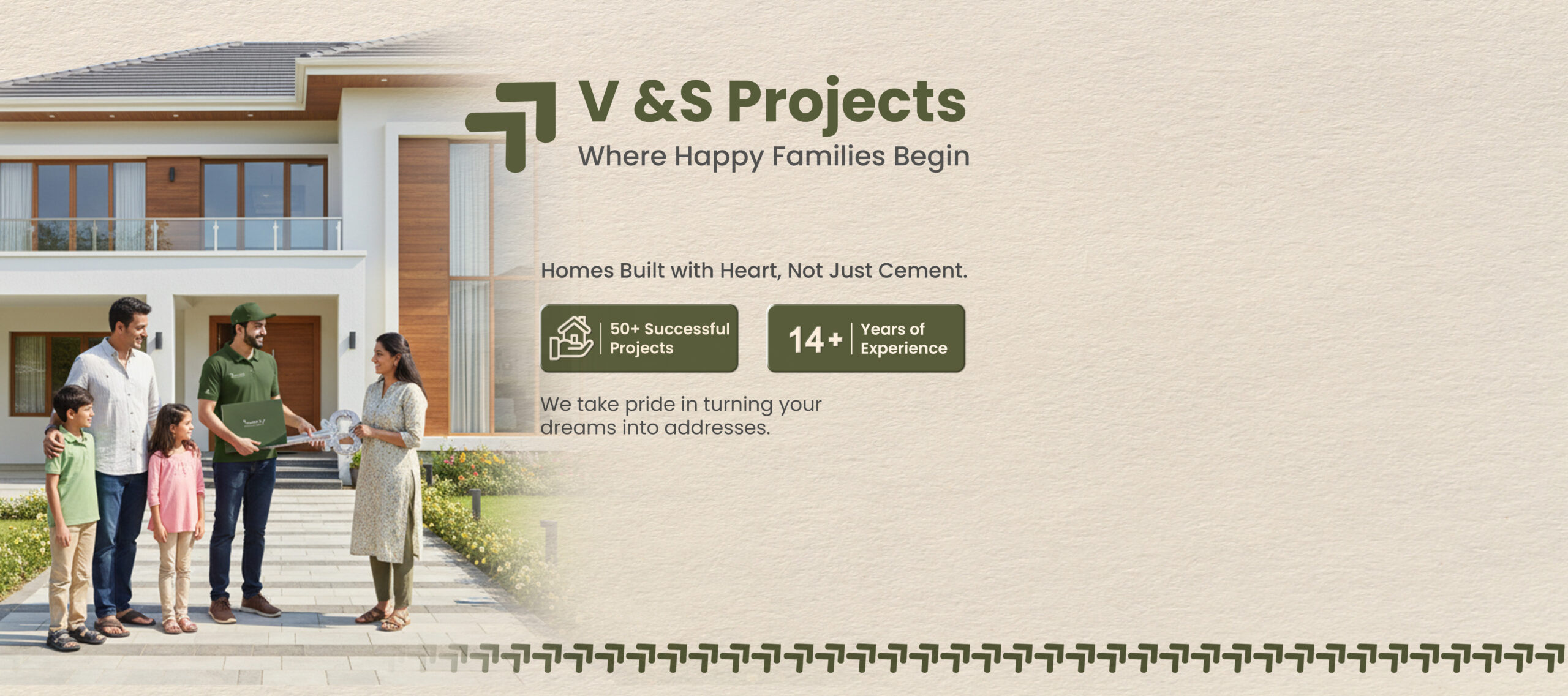 V &S Projects
Where Happy Families Begin

Homes Built with Heart, Not Just Cement.

50+ Successful Projects

14+ Years of Experience

We take pride in turning your dreams into addresses.